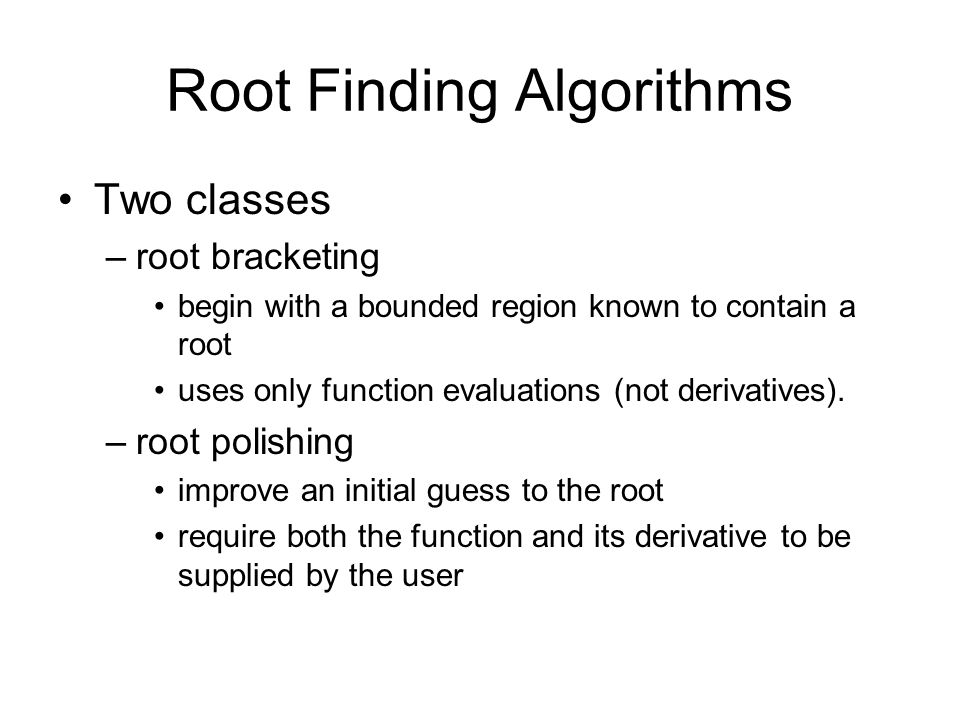 Root Finding Algorithms

• Two classes
– root bracketing
• begin with a bounded region known to contain a root
• uses only function evaluations (not derivatives).
– root polishing
• improve an initial guess to the root
• require both the function and its derivative to be supplied by the user